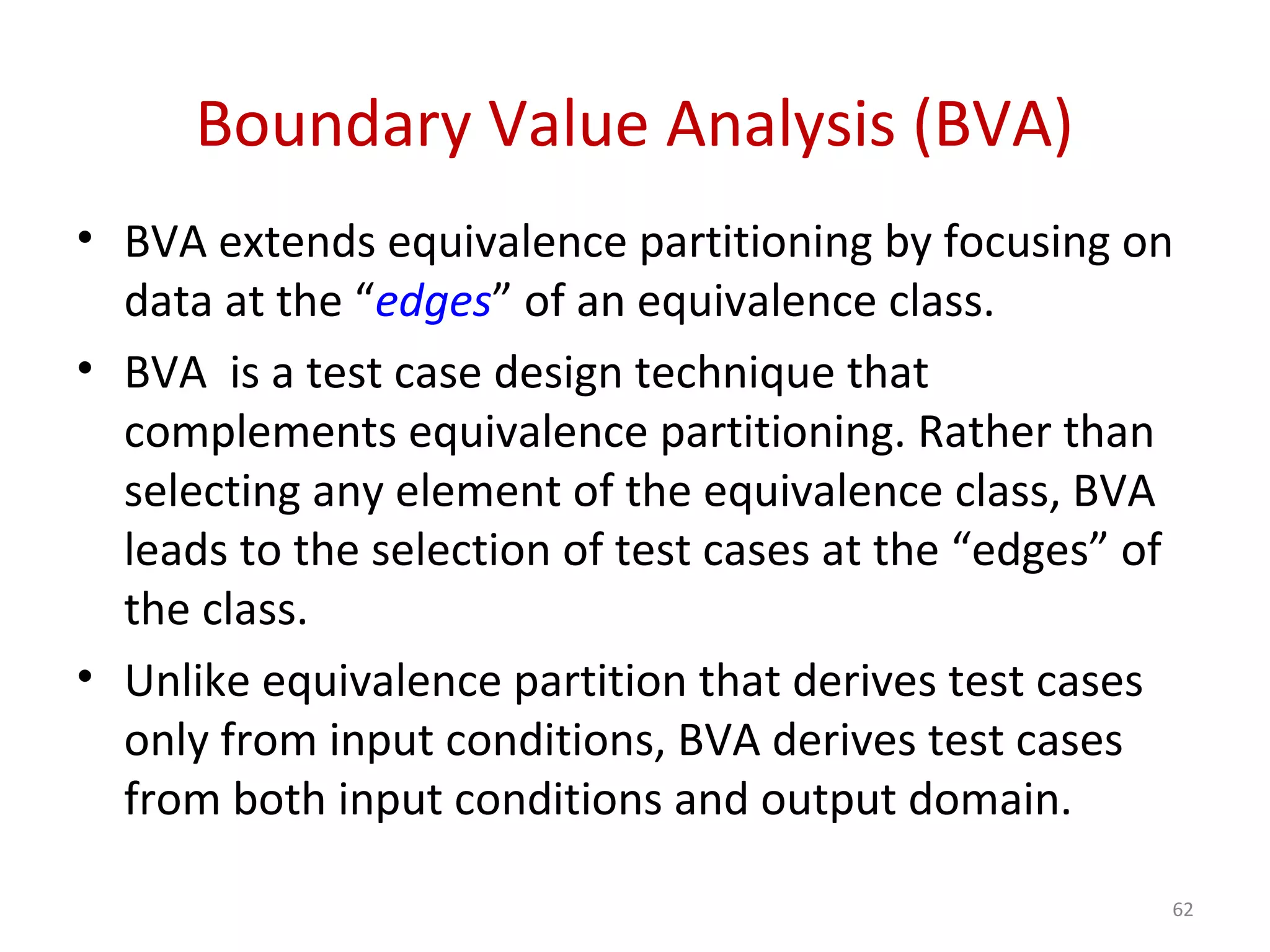 Boundary Value Analysis (BVA)

• BVA extends equivalence partitioning by focusing on data at the “edges” of an equivalence class.

• BVA  is a test case design technique that complements equivalence partitioning. Rather than selecting any element of the equivalence class, BVA leads to the selection of test cases at the “edges” of the class.

• Unlike equivalence partition that derives test cases only from input conditions, BVA derives test cases from both input conditions and output domain.

62